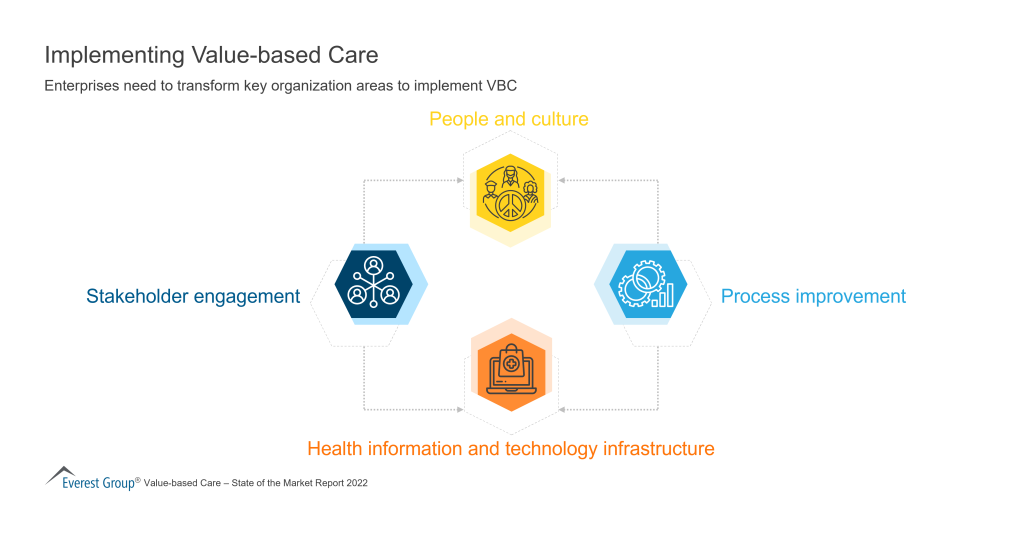 Implementing Value-based Care

Enterprises need to transform key organization areas to implement VBC

People and culture

Stakeholder engagement

Process improvement

Health information and technology infrastructure

Everest Group® Value-based Care – State of the Market Report 2022